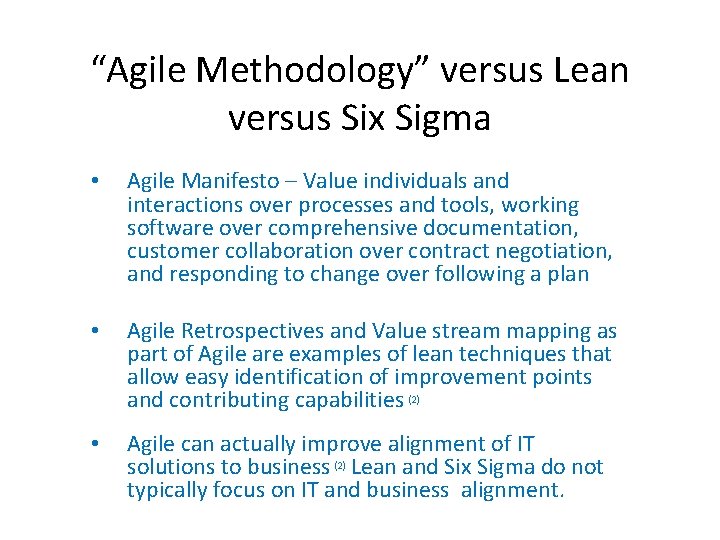 “Agile Methodology” versus Lean versus Six Sigma

• Agile Manifesto – Value individuals and interactions over processes and tools, working software over comprehensive documentation, customer collaboration over contract negotiation, and responding to change over following a plan

• Agile Retrospectives and Value stream mapping as part of Agile are examples of lean techniques that allow easy identification of improvement points and contributing capabilities (2)

• Agile can actually improve alignment of IT solutions to business (2) Lean and Six Sigma do not typically focus on IT and business alignment.